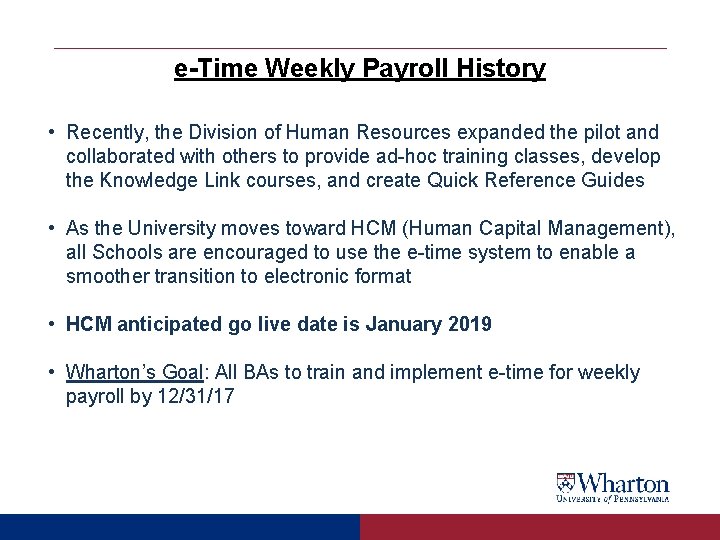 e-Time Weekly Payroll History

• Recently, the Division of Human Resources expanded the pilot and collaborated with others to provide ad-hoc training classes, develop the Knowledge Link courses, and create Quick Reference Guides

• As the University moves toward HCM (Human Capital Management), all Schools are encouraged to use the e-time system to enable a smoother transition to electronic format

• HCM anticipated go live date is January 2019

• Wharton's Goal: All BAs to train and implement e-time for weekly payroll by 12/31/17

Wharton
University of Pennsylvania